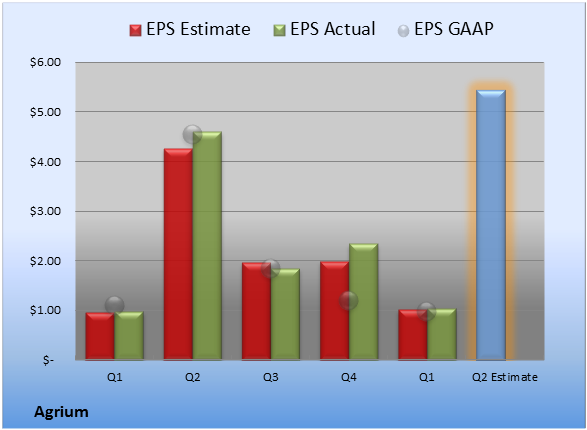 EPS Estimate EPS Actual EPS GAAP

$6.00
$5.00
$4.00
$3.00
$2.00
$1.00
$-

Q1 Q2 Q3 Q4 Q1 Q2 Estimate

Agrium